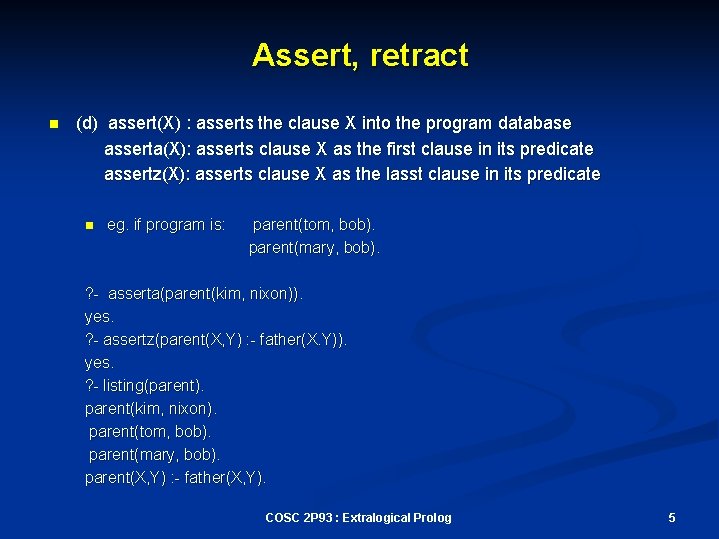 Assert, retract

(d) assert(X) : asserts the clause X into the program database
asserta(X): asserts clause X as the first clause in its predicate
assertz(X): asserts clause X as the lasst clause in its predicate

eg. if program is: parent(tom, bob).
parent(mary, bob).

?- asserta(parent(kim, nixon)).
yes.
?- assertz(parent(X,Y) :- father(X.Y)).
yes.
?- listing(parent).
parent(kim, nixon).
parent(tom, bob).
parent(mary, bob).
parent(X,Y) :- father(X,Y).

COSC 2P93 : Extralogical Prolog

5